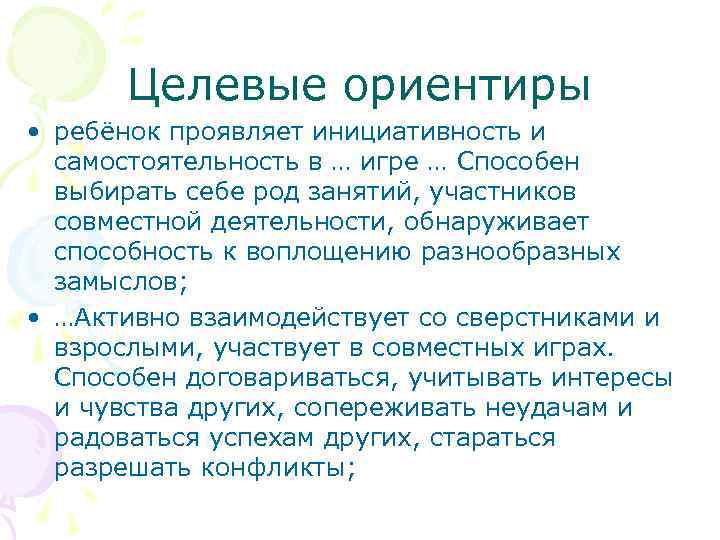 Целевые ориентиры

• ребёнок проявляет инициативность и самостоятельность в … игре … Способен выбирать себе род занятий, участников совместной деятельности, обнаруживает способность к воплощению разнообразных замыслов;

• …Активно взаимодействует со сверстниками и взрослыми, участвует в совместных играх. Способен договариваться, учитывать интересы и чувства других, сопереживать неудачам и радоваться успехам других, стараться разрешать конфликты;